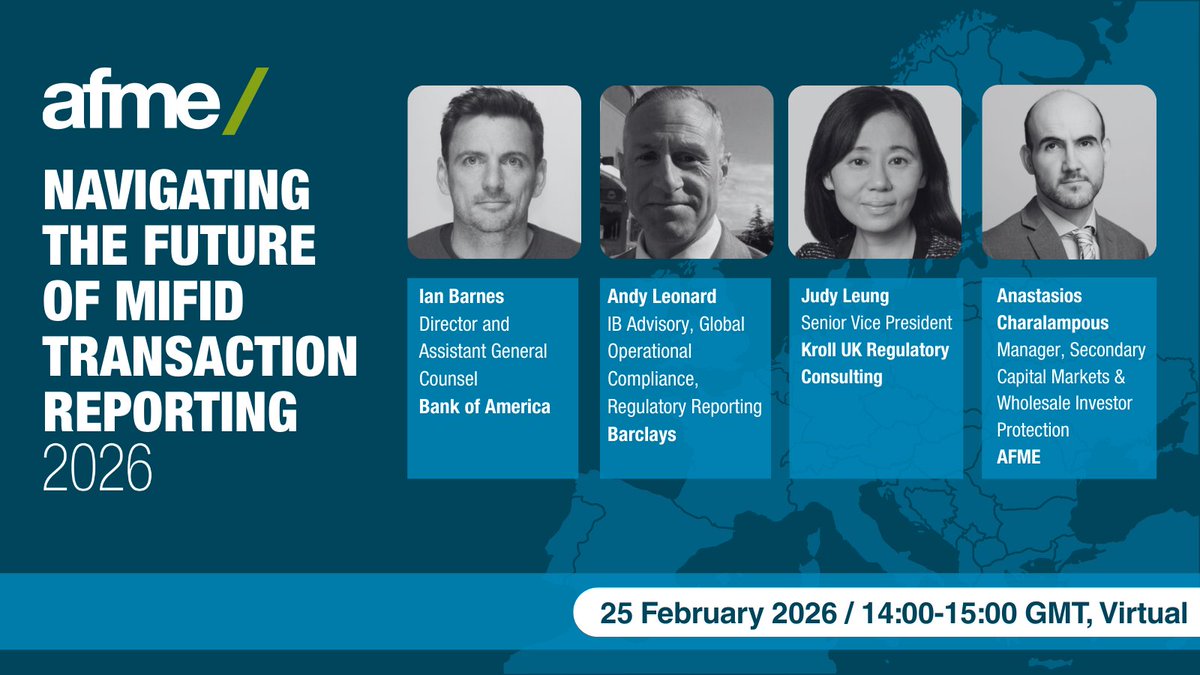 afme/

NAVIGATING THE FUTURE OF MIFID TRANSACTION REPORTING 2026

Ian Barnes
Director and Assistant General Counsel
Bank of America

Andy Leonard
IB Advisory, Global Operational Compliance, Regulatory Reporting
Barclays

Judy Leung
Senior Vice President
Kroll UK Regulatory Consulting

Anastasios Charalampous
Manager, Secondary Capital Markets & Wholesale Investor Protection
AFME

25 February 2026 / 14:00-15:00 GMT, Virtual